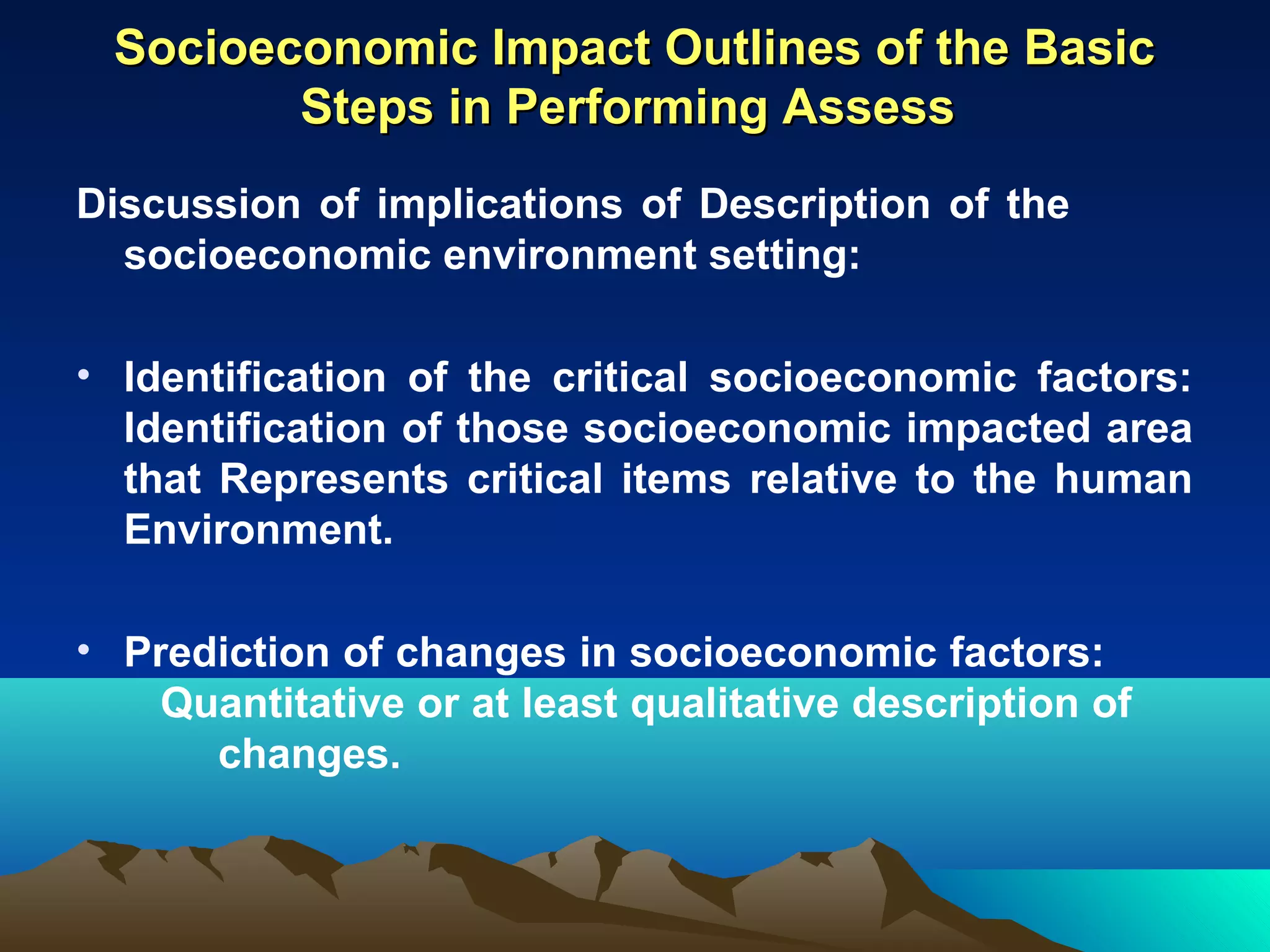 Socioeconomic Impact Outlines of the Basic Steps in Performing Assess

Discussion of implications of Description of the socioeconomic environment setting:

• Identification of the critical socioeconomic factors: Identification of those socioeconomic impacted area that Represents critical items relative to the human Environment.

• Prediction of changes in socioeconomic factors: Quantitative or at least qualitative description of changes.